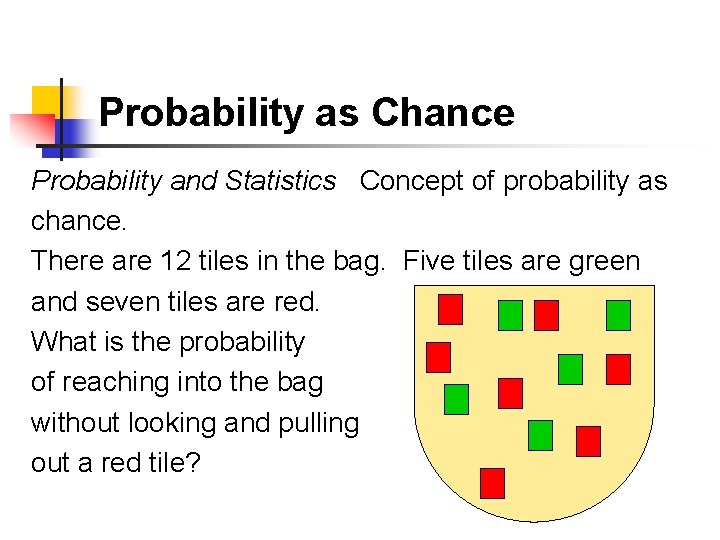 Probability as Chance

Probability and Statistics Concept of probability as chance.

There are 12 tiles in the bag. Five tiles are green and seven tiles are red.
What is the probability of reaching into the bag without looking and pulling out a red tile?